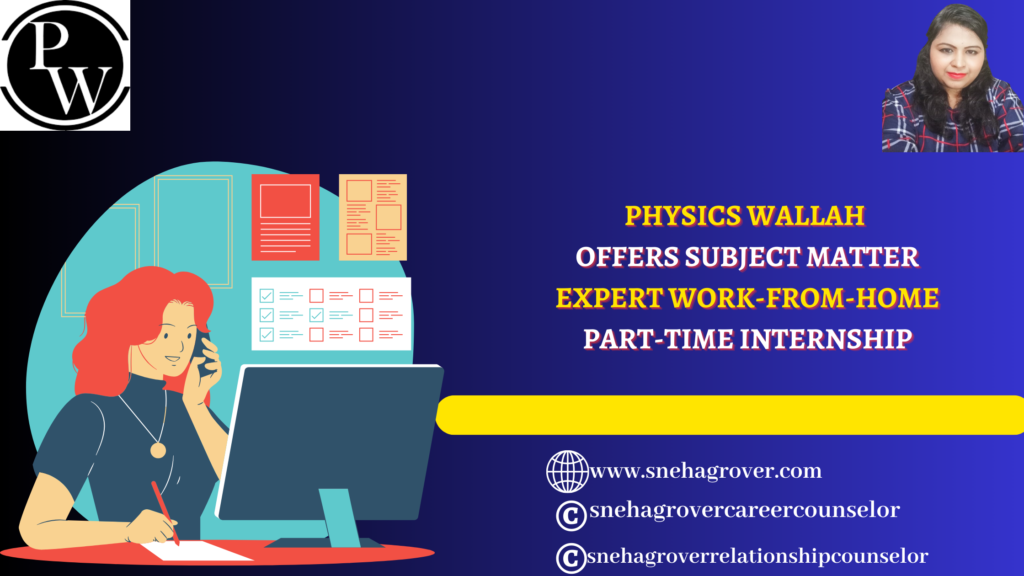 PW

PHYSICS WALLAH
OFFERS SUBJECT MATTER
EXPERT WORK-FROM-HOME
PART-TIME INTERNSHIP

www.snehagrover.com
snehagrovercareercounselor
snehagroverrelationshipcounselor